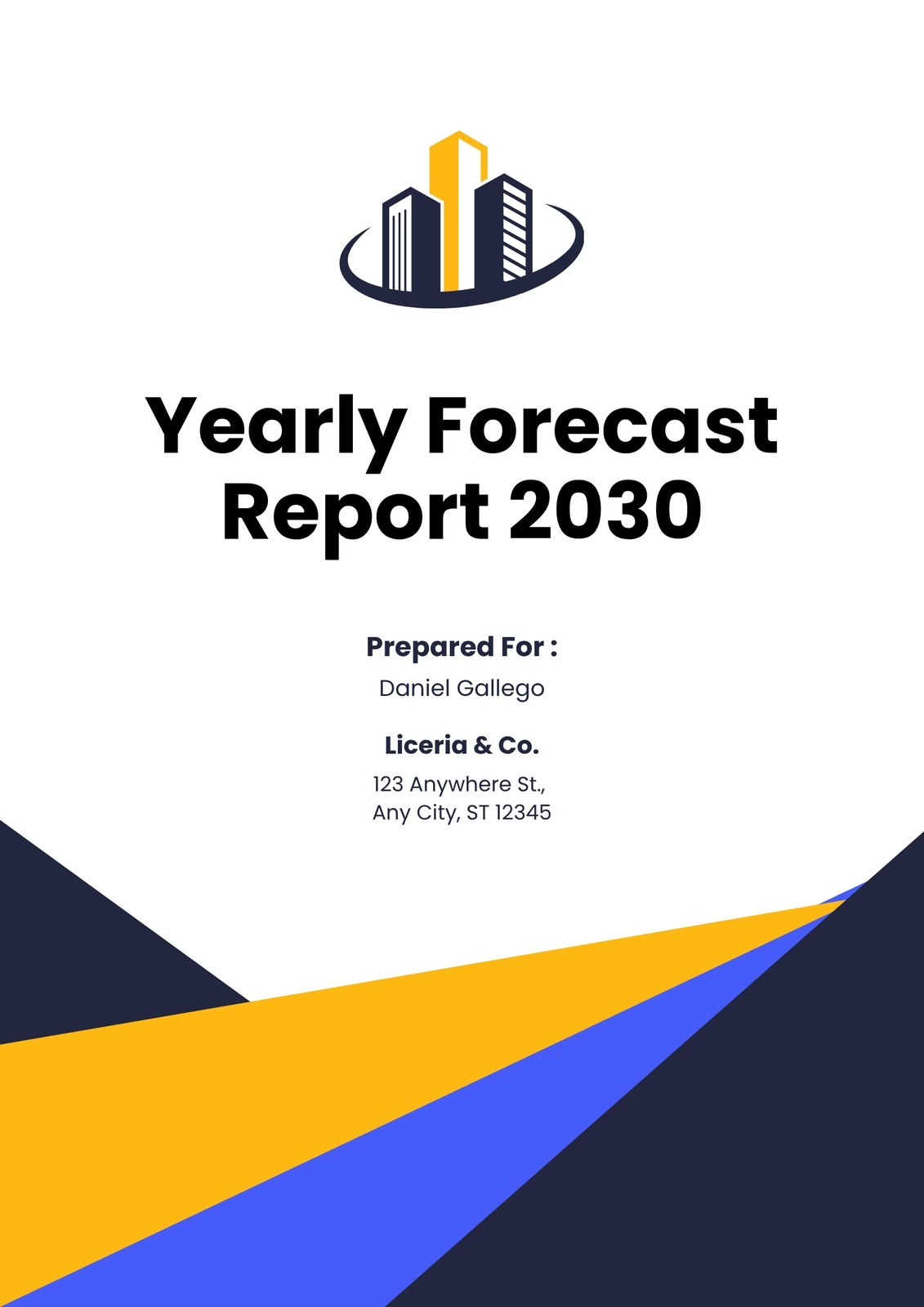 Yearly Forecast Report 2030

Prepared For :

Daniel Gallego

Liceria & Co.

123 Anywhere St.,
Any City, ST 12345